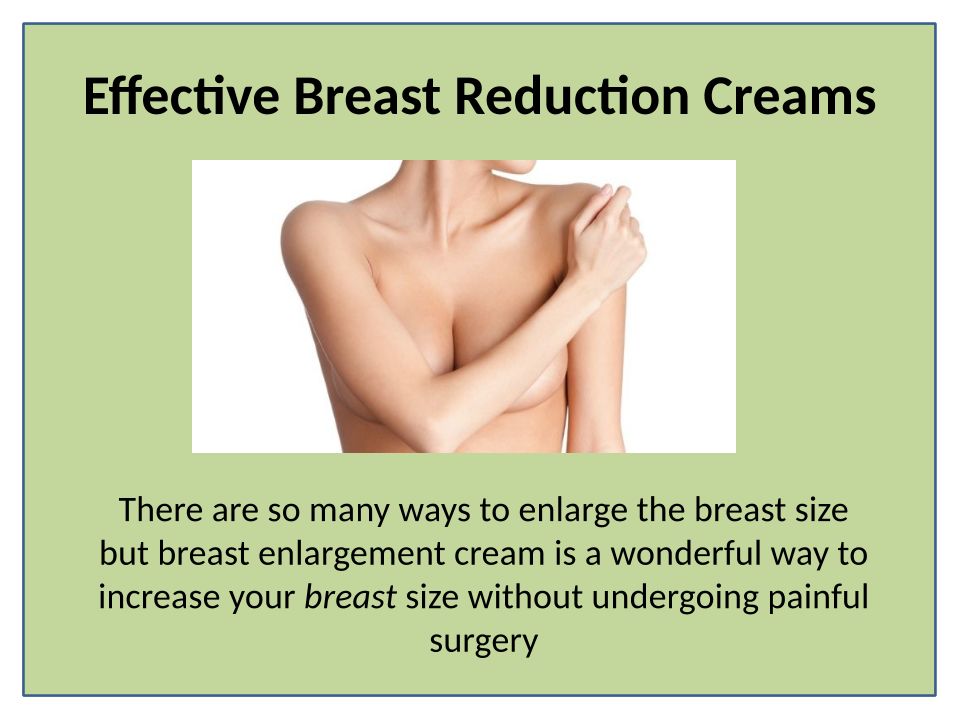 Effective Breast Reduction Creams

There are so many ways to enlarge the breast size but breast enlargement cream is a wonderful way to increase your breast size without undergoing painful surgery